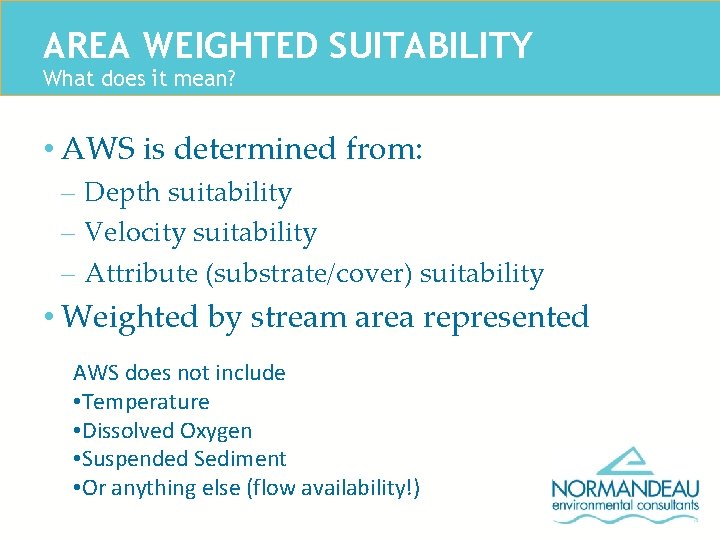 AREA WEIGHTED SUITABILITY
What does it mean?

• AWS is determined from:
– Depth suitability
– Velocity suitability
– Attribute (substrate/cover) suitability
• Weighted by stream area represented

AWS does not include
•Temperature
•Dissolved Oxygen
•Suspended Sediment
•Or anything else (flow availability!)

NORMANDEAU
environmental consultants